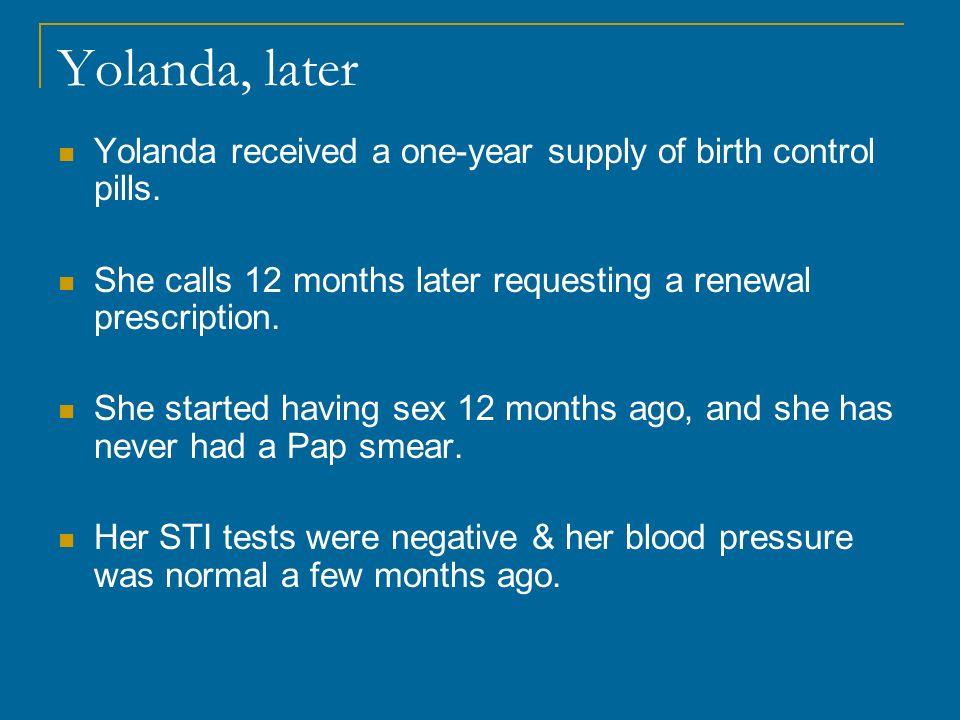 Yolanda, later

Yolanda received a one-year supply of birth control pills.

She calls 12 months later requesting a renewal prescription.

She started having sex 12 months ago, and she has never had a Pap smear.

Her STI tests were negative & her blood pressure was normal a few months ago.